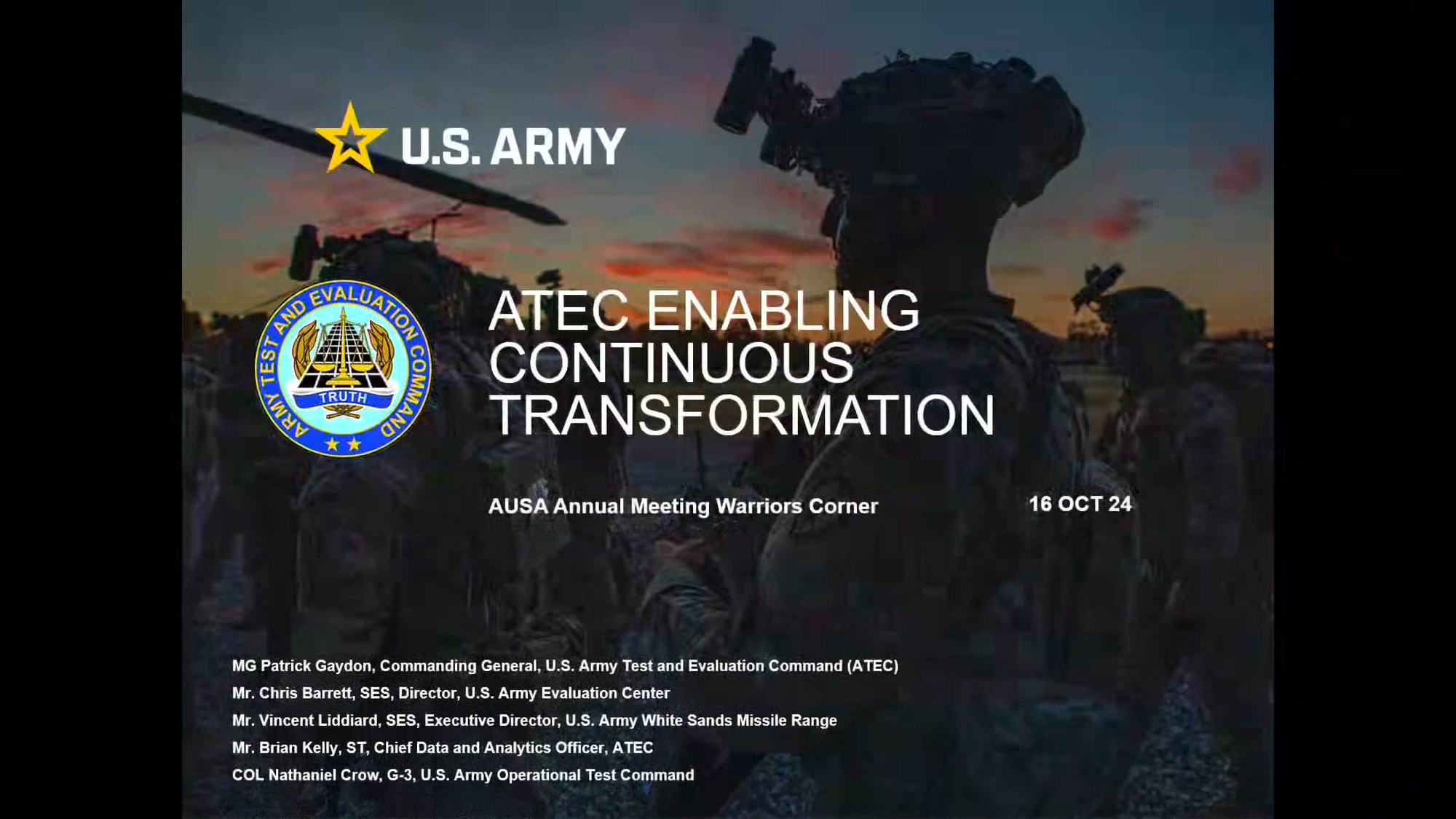 U.S. ARMY

ARMY TEST AND EVALUATION COMMAND
TRUTH

ATEC ENABLING CONTINUOUS TRANSFORMATION

AUSA Annual Meeting Warriors Corner

16 OCT 24

MG Patrick Gaydon, Commanding General, U.S. Army Test and Evaluation Command (ATEC)
Mr. Chris Barrett, SES, Director, U.S. Army Evaluation Center
Mr. Vincent Liddiard, SES, Executive Director, U.S. Army White Sands Missile Range
Mr. Brian Kelly, ST, Chief Data and Analytics Officer, ATEC
COL Nathaniel Crow, G-3, U.S. Army Operational Test Command